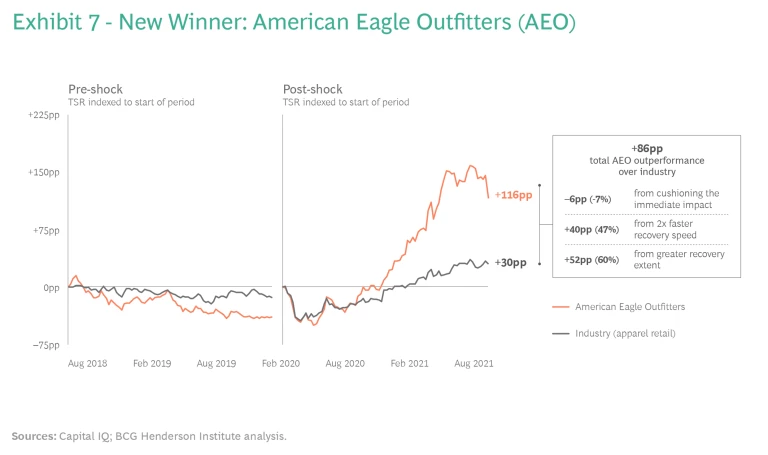 Exhibit 7 - New Winner: American Eagle Outfitters (AEO)

Pre-shock
TSR indexed to start of period

Post-shock
TSR indexed to start of period

+225pp
+150pp
+75pp
0pp
−75pp

Aug 2018
Feb 2019
Aug 2019
Feb 2020
Aug 2020
Feb 2021
Aug 2021

+116pp
+30pp

+86pp
total AEO outperformance over industry

| | |
|---|---|
| −6pp (-7%) | from cushioning the immediate impact |
| +40pp (47%) | from 2x faster recovery speed |
| +52pp (60%) | from greater recovery extent |

American Eagle Outfitters
Industry (apparel retail)

Sources: Capital IQ; BCG Henderson Institute analysis.